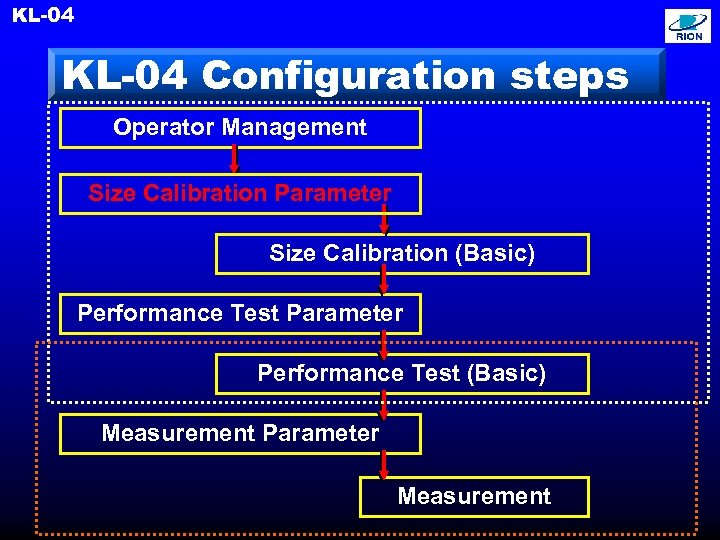 KL-04

RION

KL-04 Configuration steps

Operator Management

Size Calibration Parameter

Size Calibration (Basic)

Performance Test Parameter

Performance Test (Basic)

Measurement Parameter

Measurement